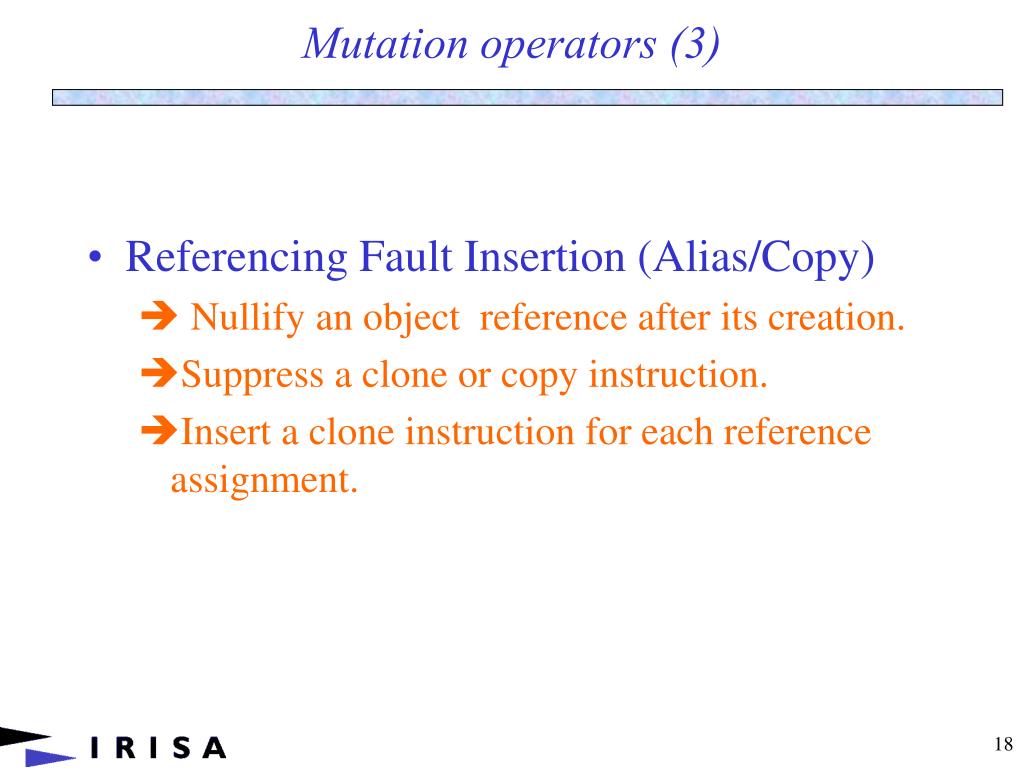 Mutation operators (3)

• Referencing Fault Insertion (Alias/Copy)

➔ Nullify an object reference after its creation.

➔Suppress a clone or copy instruction.

➔Insert a clone instruction for each reference assignment.

IRISA

18